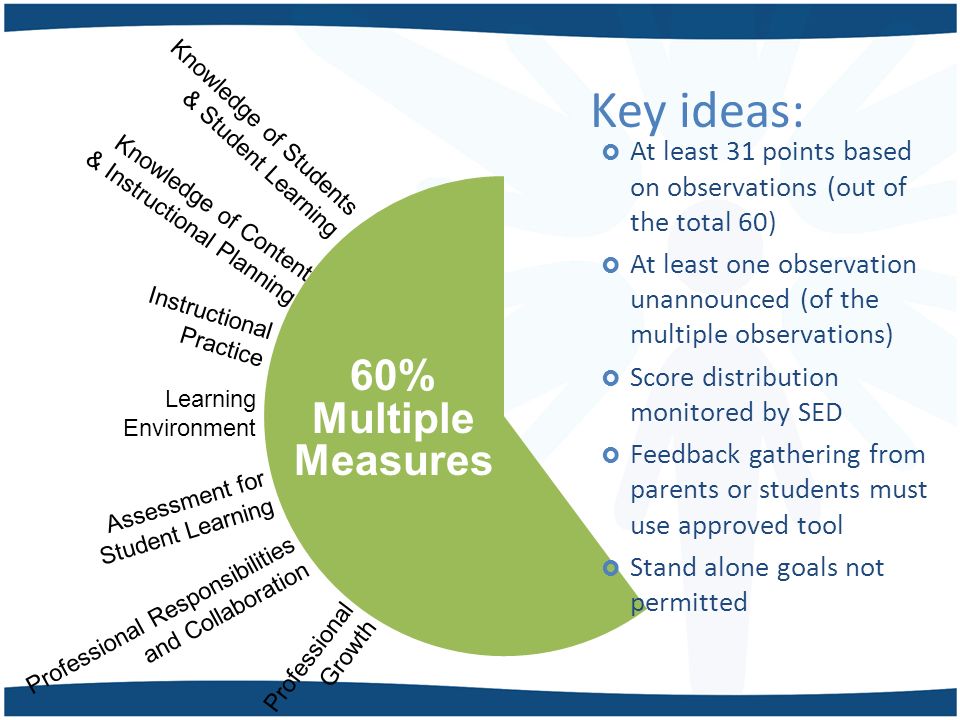 Knowledge of Students & Student Learning

Knowledge of Content & Instructional Planning

Instructional Practice

Learning Environment

Assessment for Student Learning

Professional Responsibilities and Collaboration

Professional Growth

60% Multiple Measures

Key ideas:

At least 31 points based on observations (out of the total 60)

At least one observation unannounced (of the multiple observations)

Score distribution monitored by SED

Feedback gathering from parents or students must use approved tool

Stand alone goals not permitted